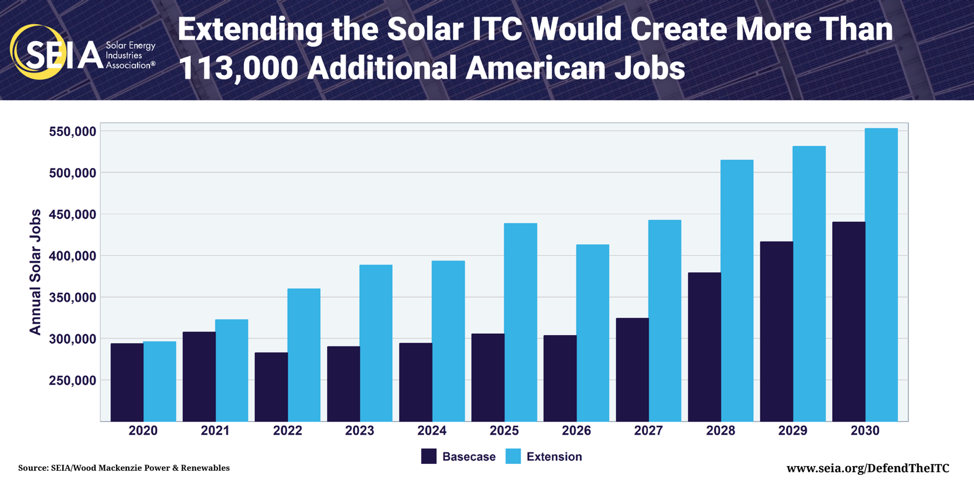 SEIA Solar Energy Industries Association®

Extending the Solar ITC Would Create More Than 113,000 Additional American Jobs

Annual Solar Jobs

550,000
500,000
450,000
400,000
350,000
300,000
250,000

2020 2021 2022 2023 2024 2025 2026 2027 2028 2029 2030

Basecase Extension

Source: SEIA/Wood Mackenzie Power & Renewables

www.seia.org/DefendTheITC